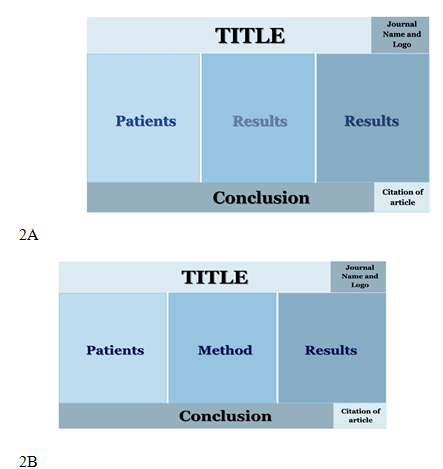 TITLE

Journal Name and Logo

Patients

Results

Results

Conclusion

Citation of article

2A

TITLE

Journal Name and Logo

Patients

Method

Results

Conclusion

Citation of article

2B